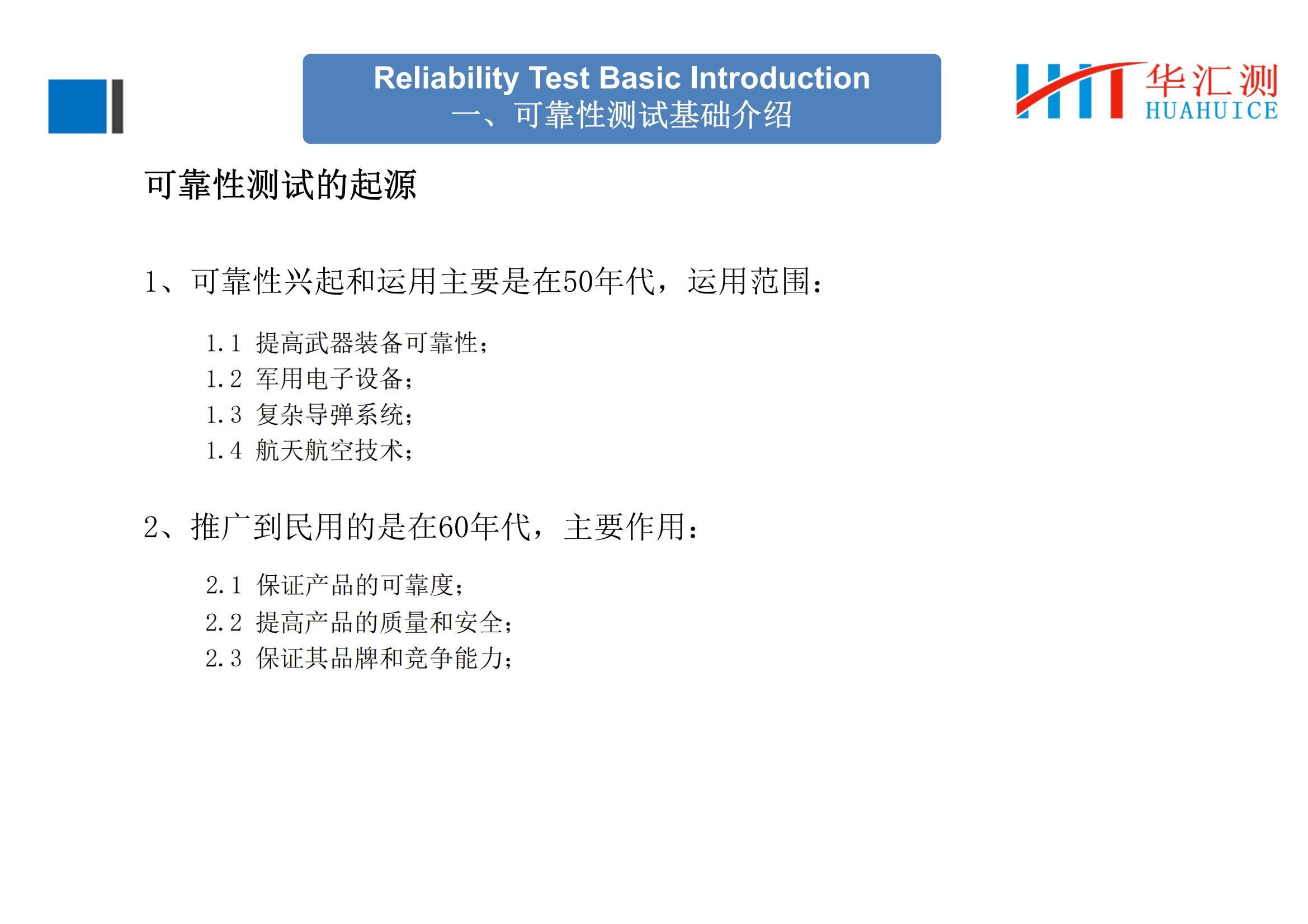 Reliability Test Basic Introduction
一、可靠性测试基础介绍

华汇测
HUAHUICE

可靠性测试的起源

1、可靠性兴起和运用主要是在50年代，运用范围：

1.1 提高武器装备可靠性；
1.2 军用电子设备；
1.3 复杂导弹系统；
1.4 航天航空技术；

2、推广到民用的是在60年代，主要作用：

2.1 保证产品的可靠度；
2.2 提高产品的质量和安全；
2.3 保证其品牌和竞争能力；